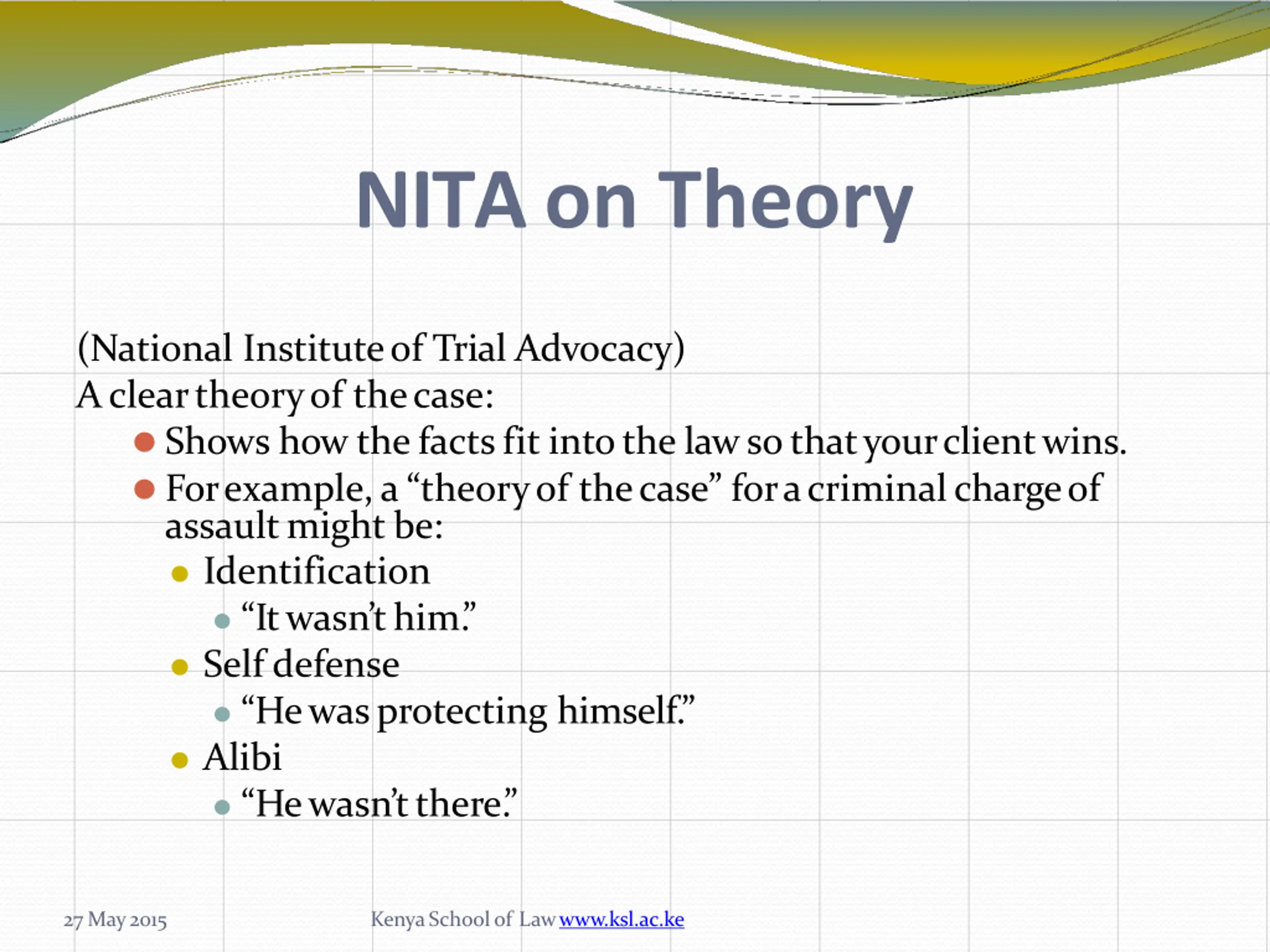 NITA on Theory

(National Institute of Trial Advocacy)
A clear theory of the case:

- Shows how the facts fit into the law so that your client wins.
- For example, a “theory of the case” for a criminal charge of assault might be:
  - Identification
    - “It wasn’t him.”
  - Self defense
    - “He was protecting himself.”
  - Alibi
    - “He wasn’t there.”

27 May 2015

Kenya School of Law www.ksl.ac.ke